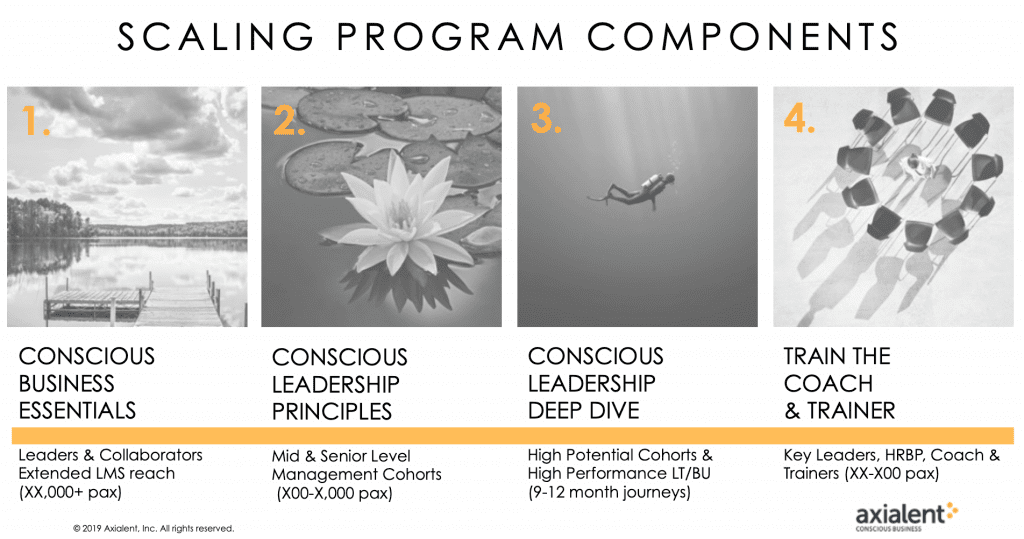 SCALING PROGRAM COMPONENTS

1.

CONSCIOUS BUSINESS ESSENTIALS

Leaders & Collaborators
Extended LMS reach
(XX,000+ pax)

2.

CONSCIOUS LEADERSHIP PRINCIPLES

Mid & Senior Level
Management Cohorts
(X00-X,000 pax)

3.

CONSCIOUS LEADERSHIP DEEP DIVE

High Potential Cohorts &
High Performance LT/BU
(9-12 month journeys)

4.

TRAIN THE COACH & TRAINER

Key Leaders, HRBP, Coach &
Trainers (XX-X00 pax)

© 2019 Axialent, Inc. All rights reserved.

axialent
CONSCIOUS BUSINESS